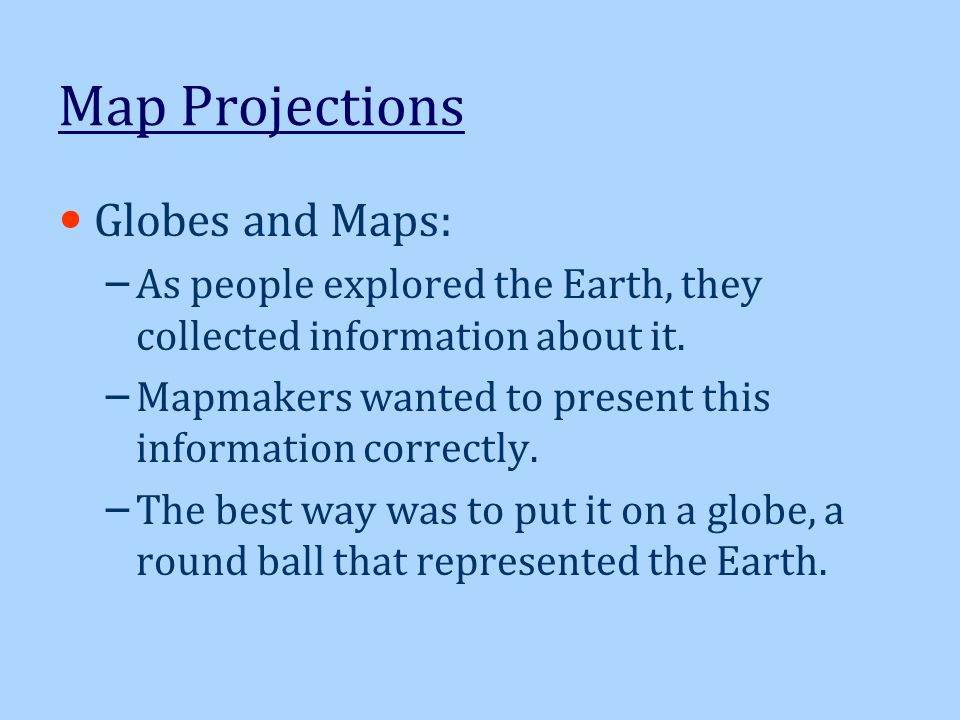 Map Projections

• Globes and Maps:
– As people explored the Earth, they collected information about it.
– Mapmakers wanted to present this information correctly.
– The best way was to put it on a globe, a round ball that represented the Earth.